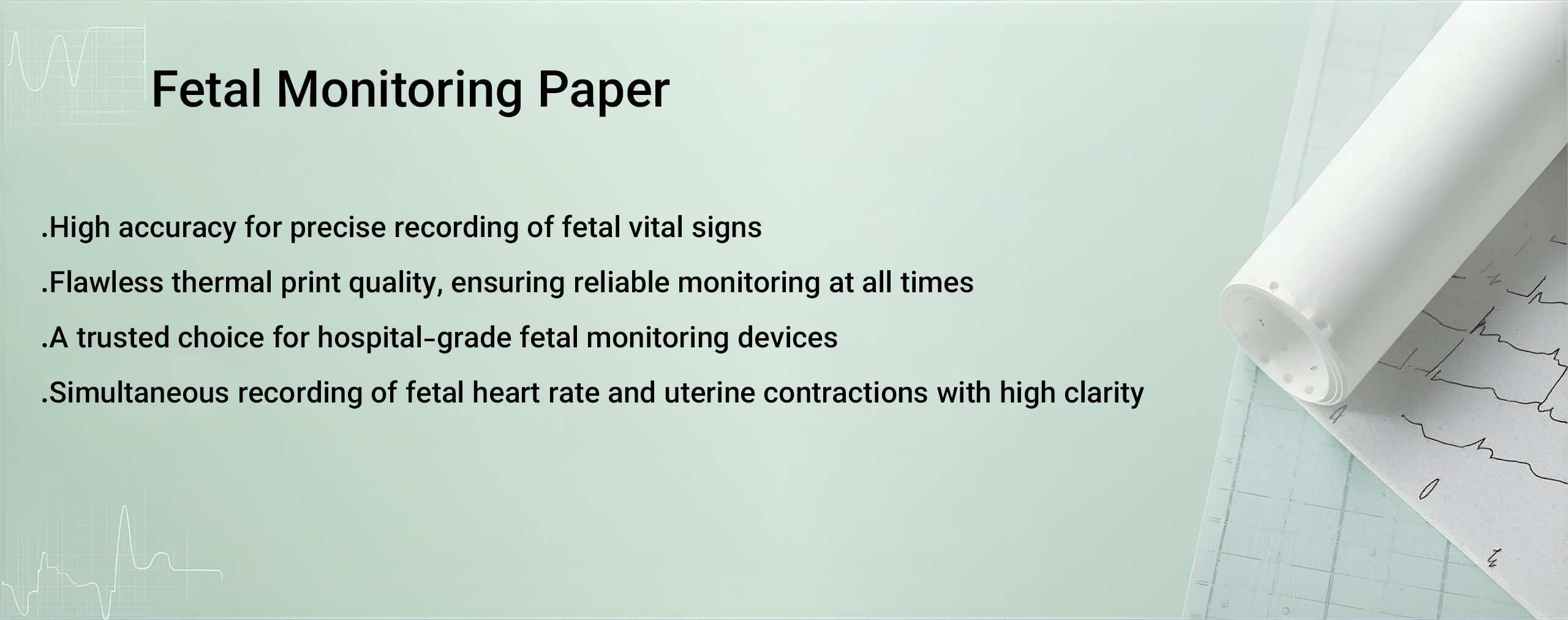 Fetal Monitoring Paper

.High accuracy for precise recording of fetal vital signs

.Flawless thermal print quality, ensuring reliable monitoring at all times

.A trusted choice for hospital-grade fetal monitoring devices

.Simultaneous recording of fetal heart rate and uterine contractions with high clarity